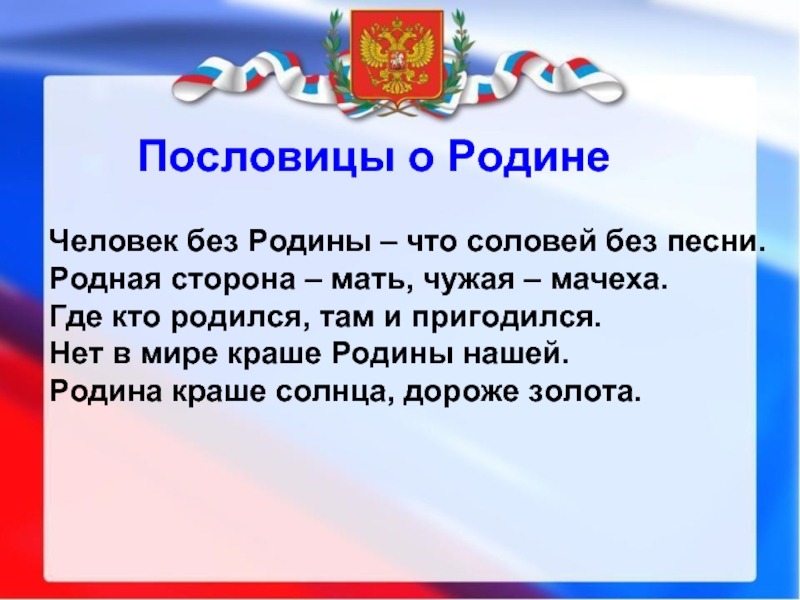 Пословицы о Родине

Человек без Родины – что соловей без песни.
Родная сторона – мать, чужая – мачеха.
Где кто родился, там и пригодился.
Нет в мире краше Родины нашей.
Родина краше солнца, дороже золота.